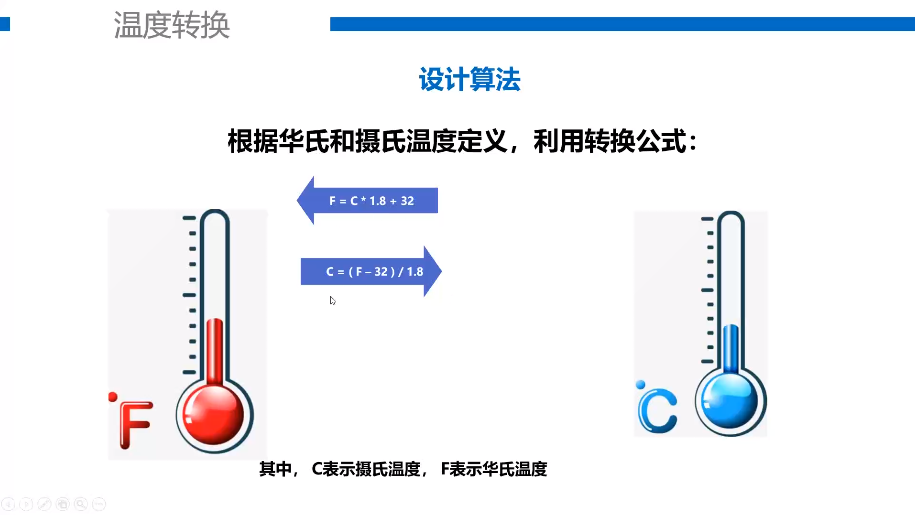 温度转换

设计算法

根据华氏和摄氏温度定义，利用转换公式：

F = C * 1.8 + 32

C = ( F – 32 ) / 1.8

°F

°C

其中， C表示摄氏温度， F表示华氏温度